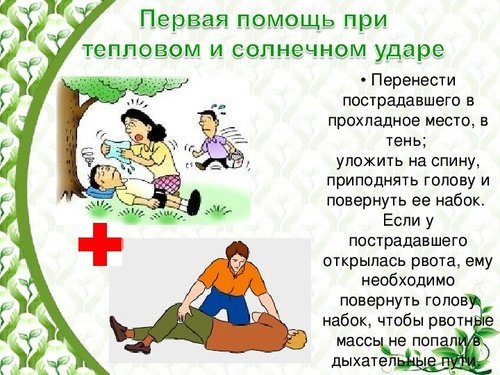 Первая помощь при тепловом и солнечном ударе

• Перенести пострадавшего в прохладное место, в тень;
уложить на спину, приподнять голову и повернуть ее набок. Если у пострадавшего открылась рвота, ему необходимо повернуть голову набок, чтобы рвотные массы не попали в дыхательные пути.